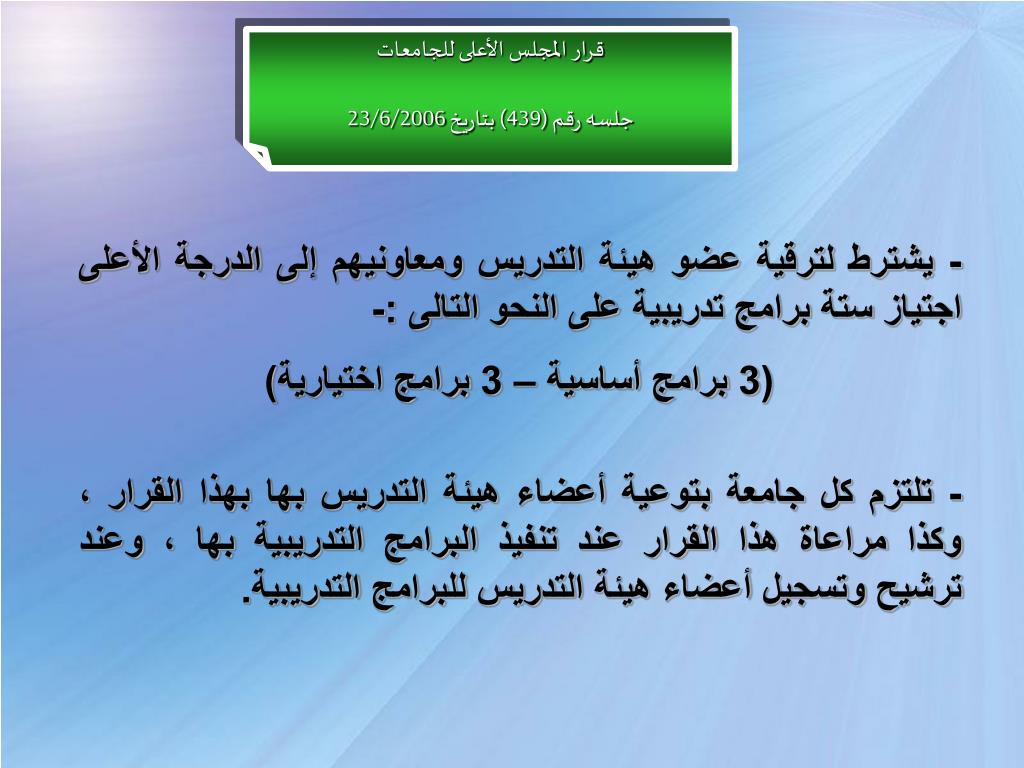 قرار المجلس الأعلى للجامعات

جلسه رقم (439) بتاريخ 23/6/2006

- يشترط لترقية عضو هيئة التدريس ومعاونيهم إلى الدرجة الأعلى اجتياز ستة برامج تدريبية على النحو التالى :-

(3 برامج أساسية – 3 برامج اختيارية)

- تلتزم كل جامعة بتوعية أعضاء هيئة التدريس بها بهذا القرار ، وكذا مراعاة هذا القرار عند تنفيذ البرامج التدريبية بها ، وعند ترشيح وتسجيل أعضاء هيئة التدريس للبرامج التدريبية.